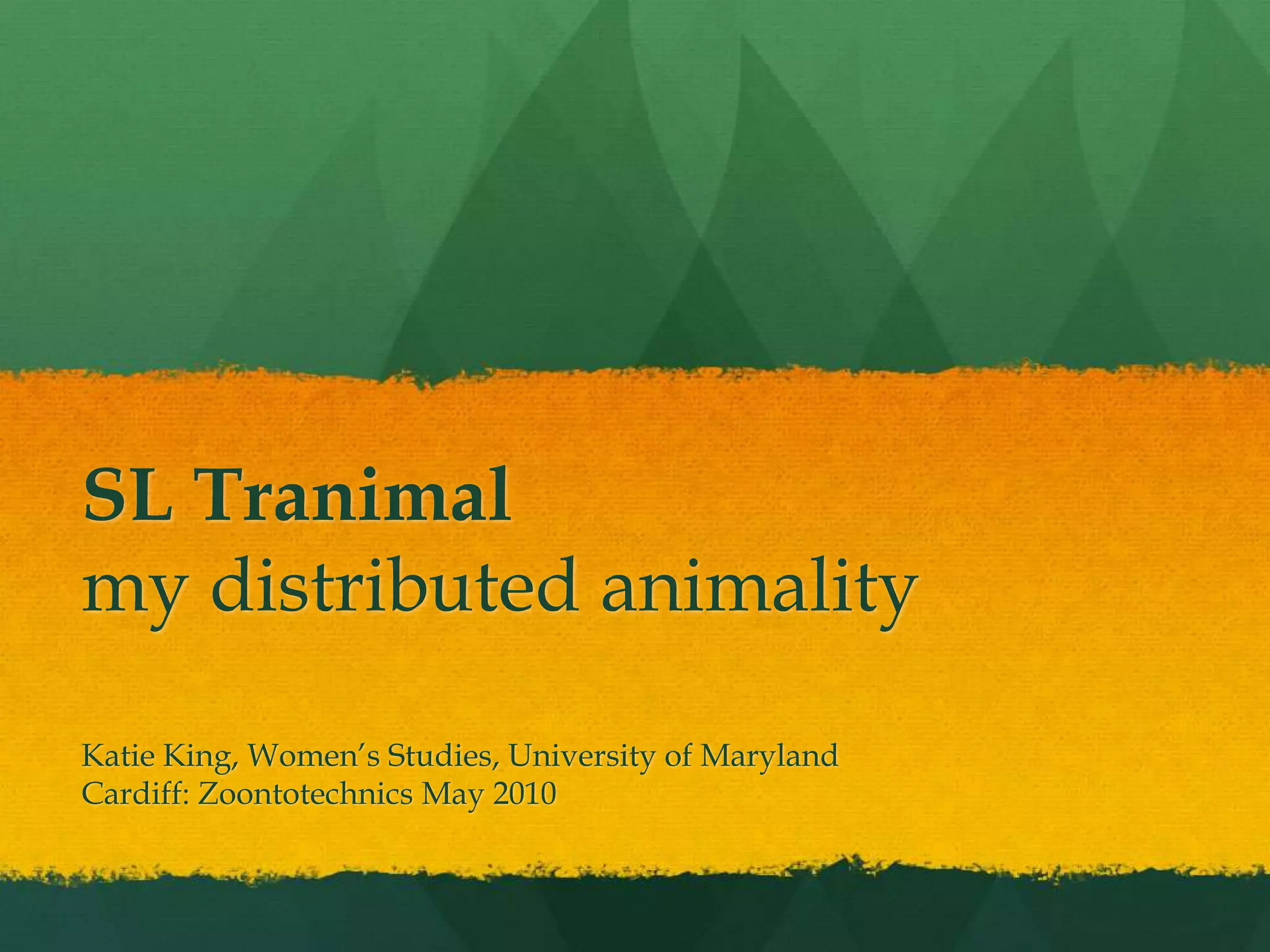 SL Tranimal
my distributed animality

Katie King, Women's Studies, University of Maryland
Cardiff: Zoontotechnics May 2010